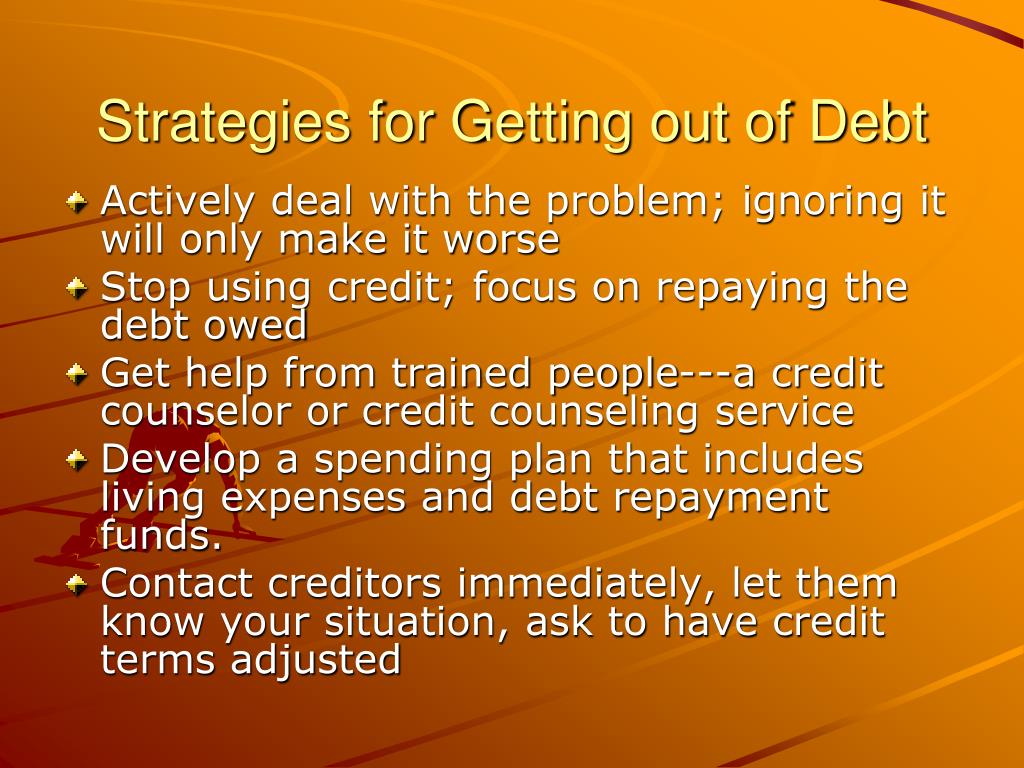 Strategies for Getting out of Debt

Actively deal with the problem; ignoring it will only make it worse

Stop using credit; focus on repaying the debt owed

Get help from trained people---a credit counselor or credit counseling service

Develop a spending plan that includes living expenses and debt repayment funds.

Contact creditors immediately, let them know your situation, ask to have credit terms adjusted